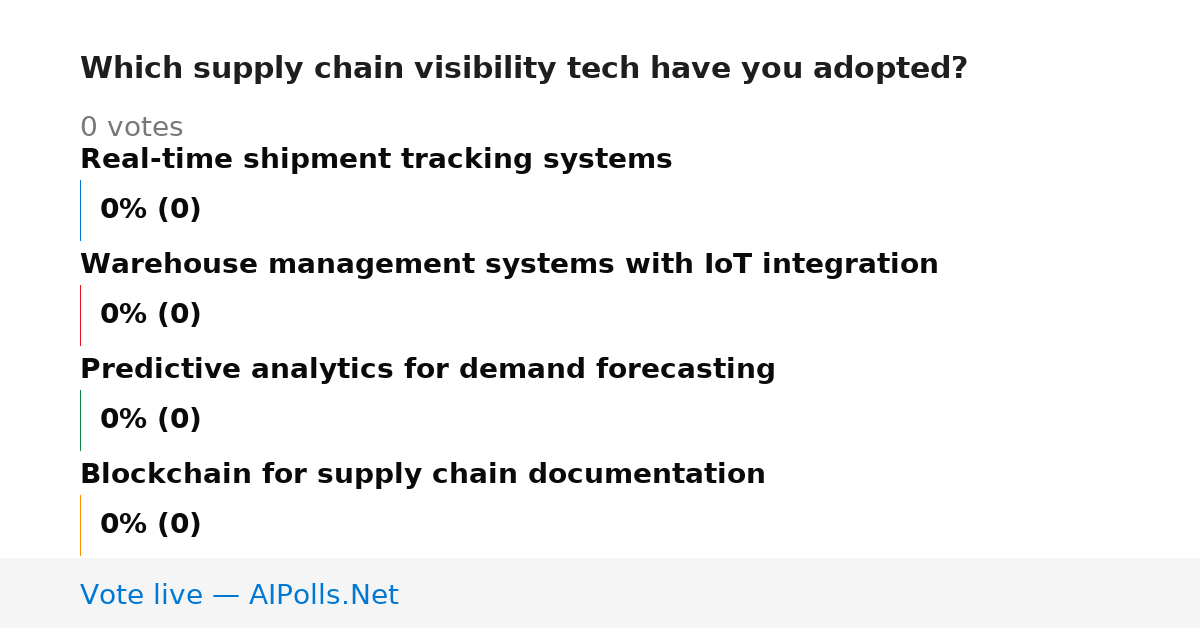 Which supply chain visibility tech have you adopted?

0 votes

Real-time shipment tracking systems

0% (0)

Warehouse management systems with IoT integration

0% (0)

Predictive analytics for demand forecasting

0% (0)

Blockchain for supply chain documentation

0% (0)

Vote live — AIPolls.Net